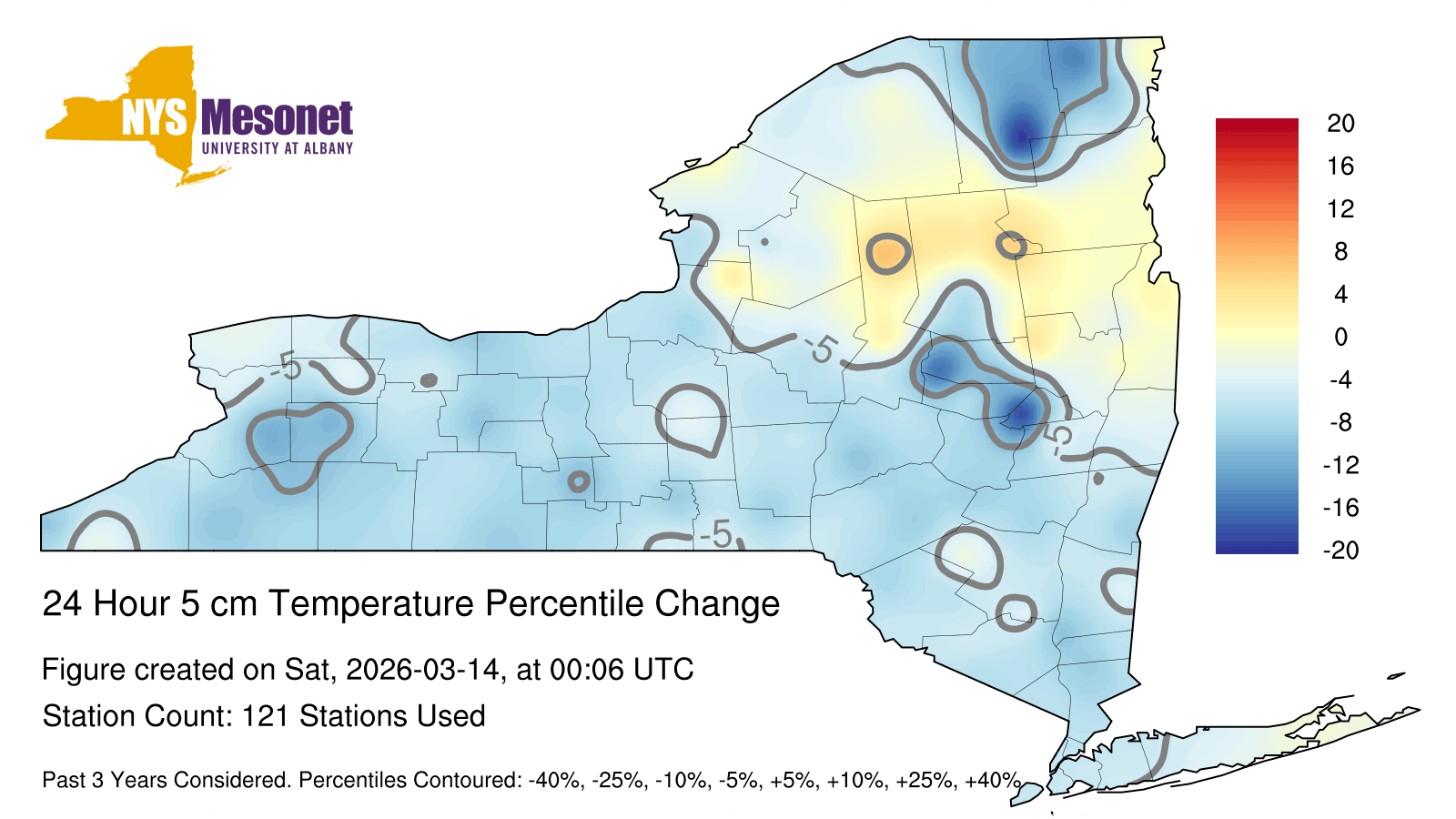 NYS Mesonet
UNIVERSITY AT ALBANY

-5
-5
-5
-5

20
16
12
8
4
0
-4
-8
-12
-16
-20

24 Hour 5 cm Temperature Percentile Change

Figure created on Sat, 2026-03-14, at 00:06 UTC

Station Count: 121 Stations Used

Past 3 Years Considered. Percentiles Contoured: -40%, -25%, -10%, -5%, +5%, +10%, +25%, +40%